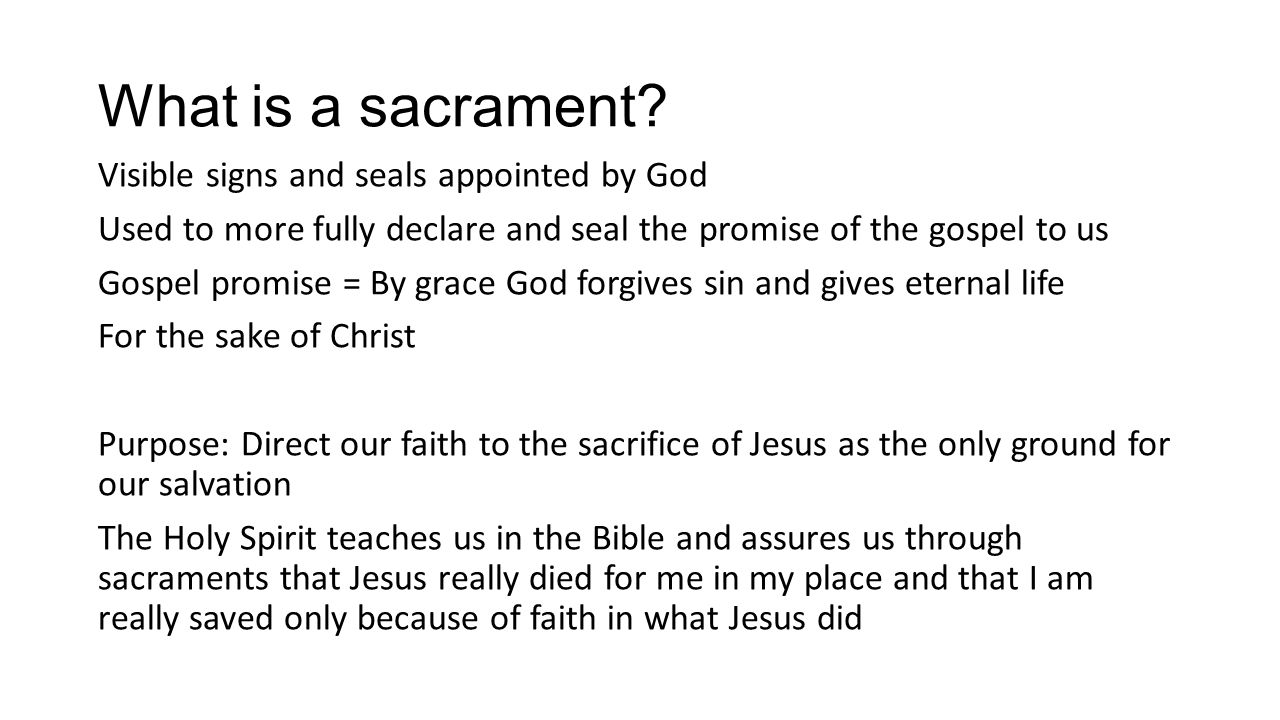 What is a sacrament?

Visible signs and seals appointed by God

Used to more fully declare and seal the promise of the gospel to us

Gospel promise = By grace God forgives sin and gives eternal life

For the sake of Christ

Purpose: Direct our faith to the sacrifice of Jesus as the only ground for our salvation

The Holy Spirit teaches us in the Bible and assures us through sacraments that Jesus really died for me in my place and that I am really saved only because of faith in what Jesus did